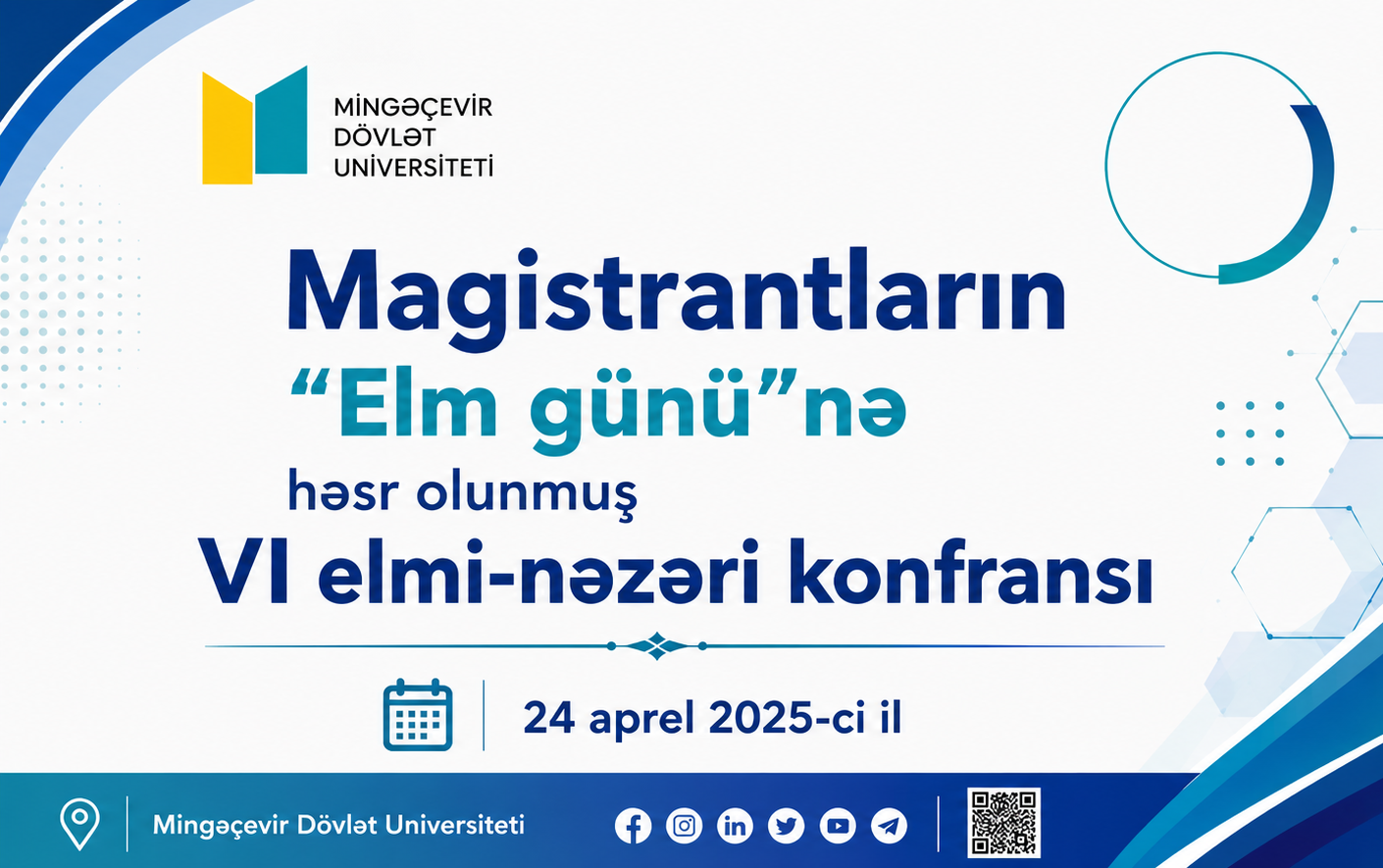 MİNGƏÇEVİR DÖVLƏT UNİVERSİTETİ

Magistrantların
“Elm günü”nə
həsr olunmuş
VI elmi-nəzəri konfransı

24 aprel 2025-ci il

Mingəçevir Dövlət Universiteti